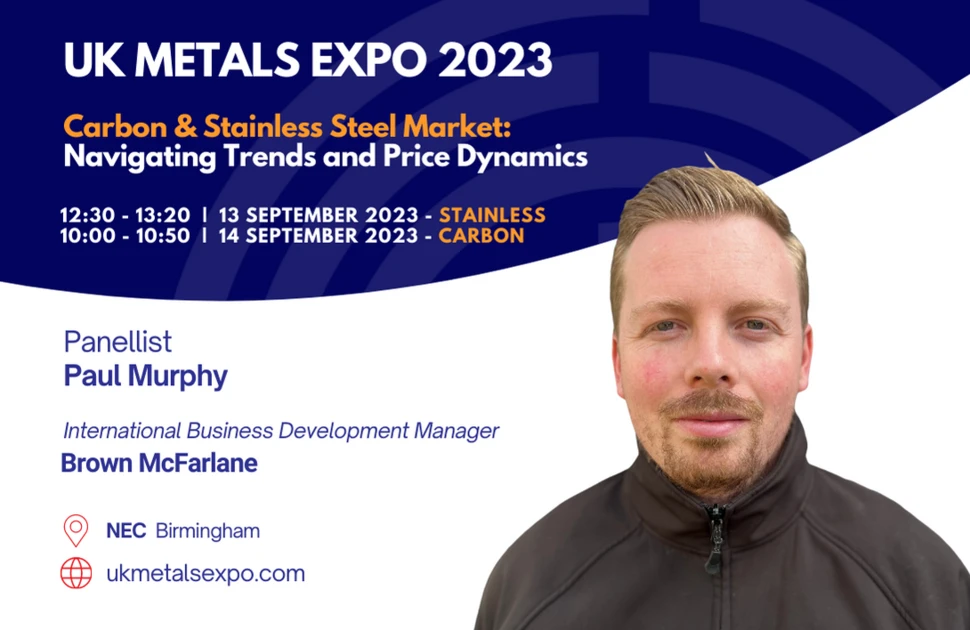 UK METALS EXPO 2023

Carbon & Stainless Steel Market: Navigating Trends and Price Dynamics

12:30 - 13:20 | 13 SEPTEMBER 2023 - STAINLESS
10:00 - 10:50 | 14 SEPTEMBER 2023 - CARBON

Panellist
Paul Murphy

International Business Development Manager
Brown McFarlane

NEC Birmingham

ukmetalsexpo.com